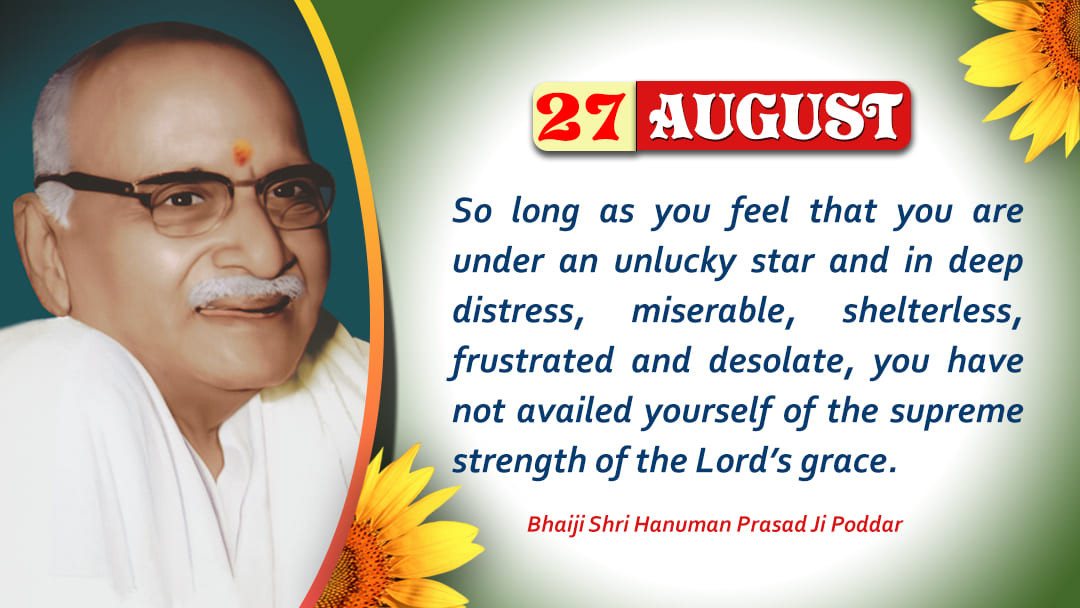 27 AUGUST

So long as you feel that you are under an unlucky star and in deep distress, miserable, shelterless, frustrated and desolate, you have not availed yourself of the supreme strength of the Lord's grace.

Bhaiji Shri Hanuman Prasad Ji Poddar